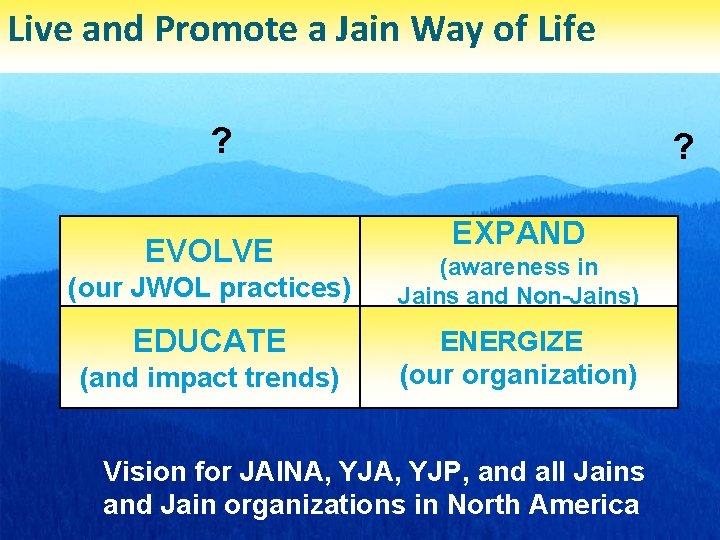 Live and Promote a Jain Way of Life

?

?

| EVOLVE (our JWOL practices) | EXPAND (awareness in Jains and Non-Jains) |
|---|---|
| EDUCATE (and impact trends) | ENERGIZE (our organization) |

Vision for JAINA, YJA, YJP, and all Jains and Jain organizations in North America